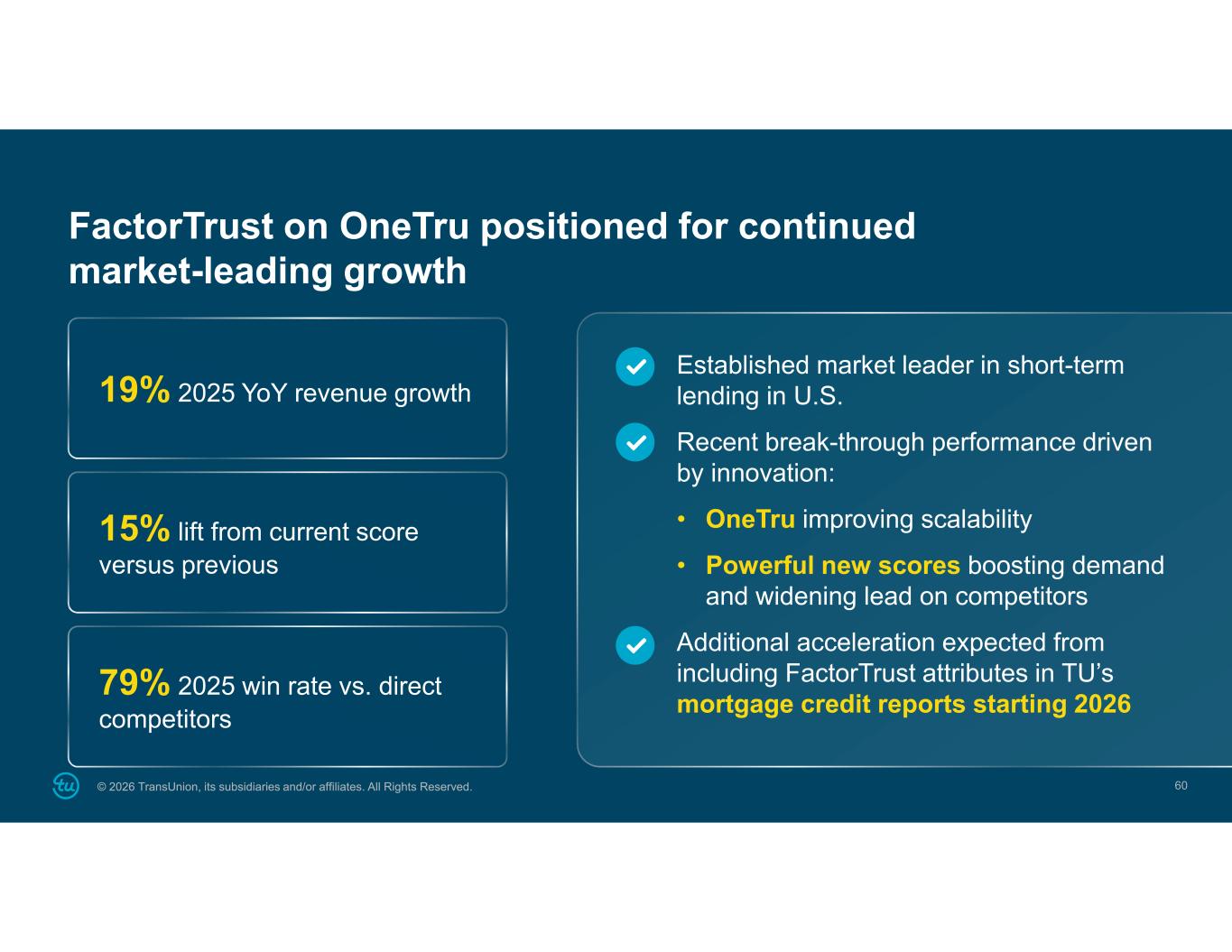 FactorTrust on OneTru positioned for continued market-leading growth

19% 2025 YoY revenue growth

15% lift from current score versus previous

79% 2025 win rate vs. direct competitors

Established market leader in short-term lending in U.S.

Recent break-through performance driven by innovation:

• OneTru improving scalability

• Powerful new scores boosting demand and widening lead on competitors

Additional acceleration expected from including FactorTrust attributes in TU's mortgage credit reports starting 2026

tu

© 2026 TransUnion, its subsidiaries and/or affiliates. All Rights Reserved.

60